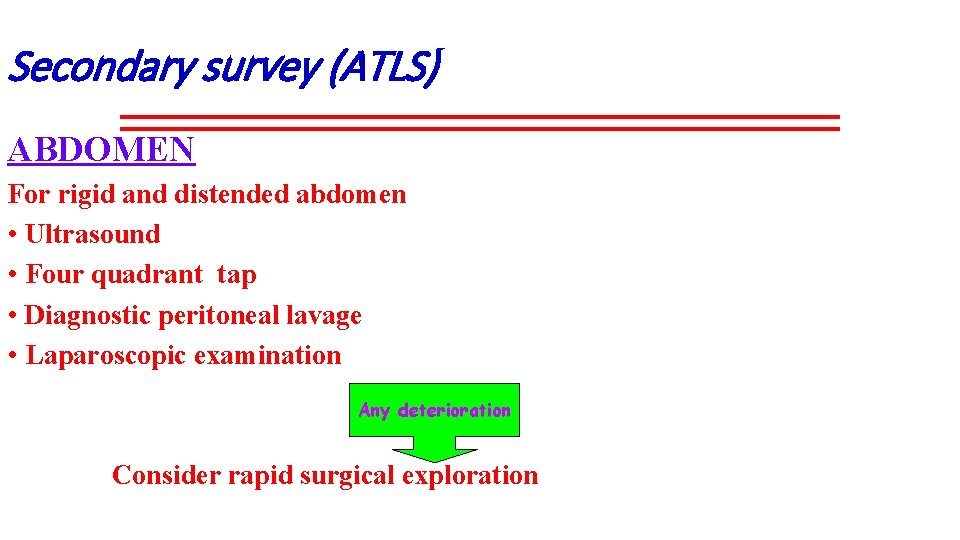 Secondary survey (ATLS)

ABDOMEN

For rigid and distended abdomen
• Ultrasound
• Four quadrant tap
• Diagnostic peritoneal lavage
• Laparoscopic examination

Any deterioration

Consider rapid surgical exploration